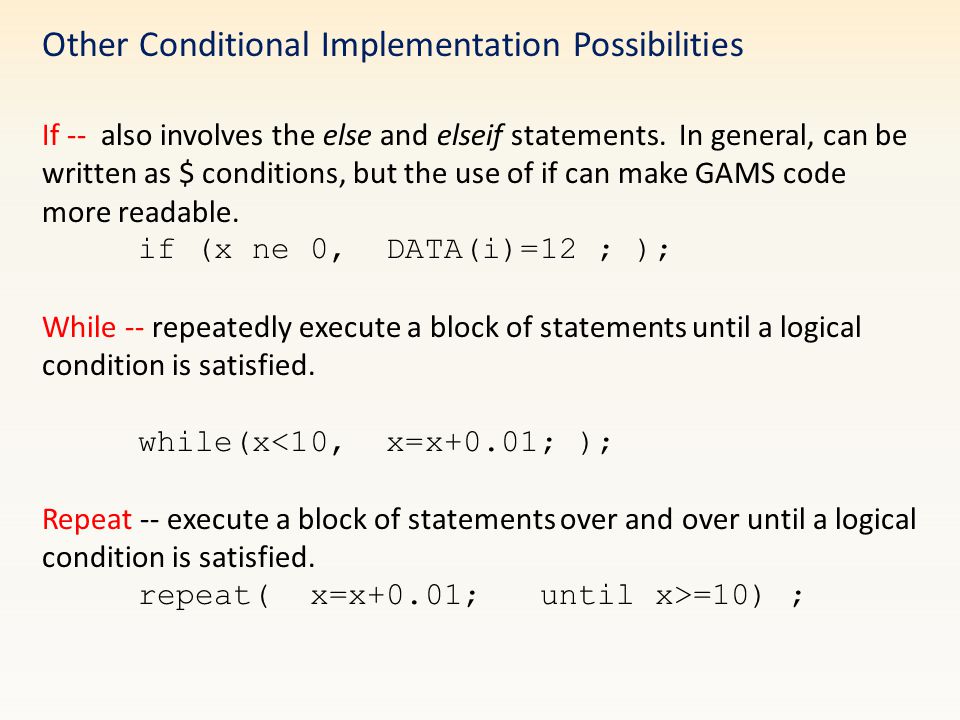 Other Conditional Implementation Possibilities

If -- also involves the else and elseif statements. In general, can be written as $ conditions, but the use of if can make GAMS code more readable.

if (x ne 0, DATA(i)=12 ; );

While -- repeatedly execute a block of statements until a logical condition is satisfied.

while(x<10, x=x+0.01; );

Repeat -- execute a block of statements over and over until a logical condition is satisfied.

repeat( x=x+0.01; until x>=10) ;